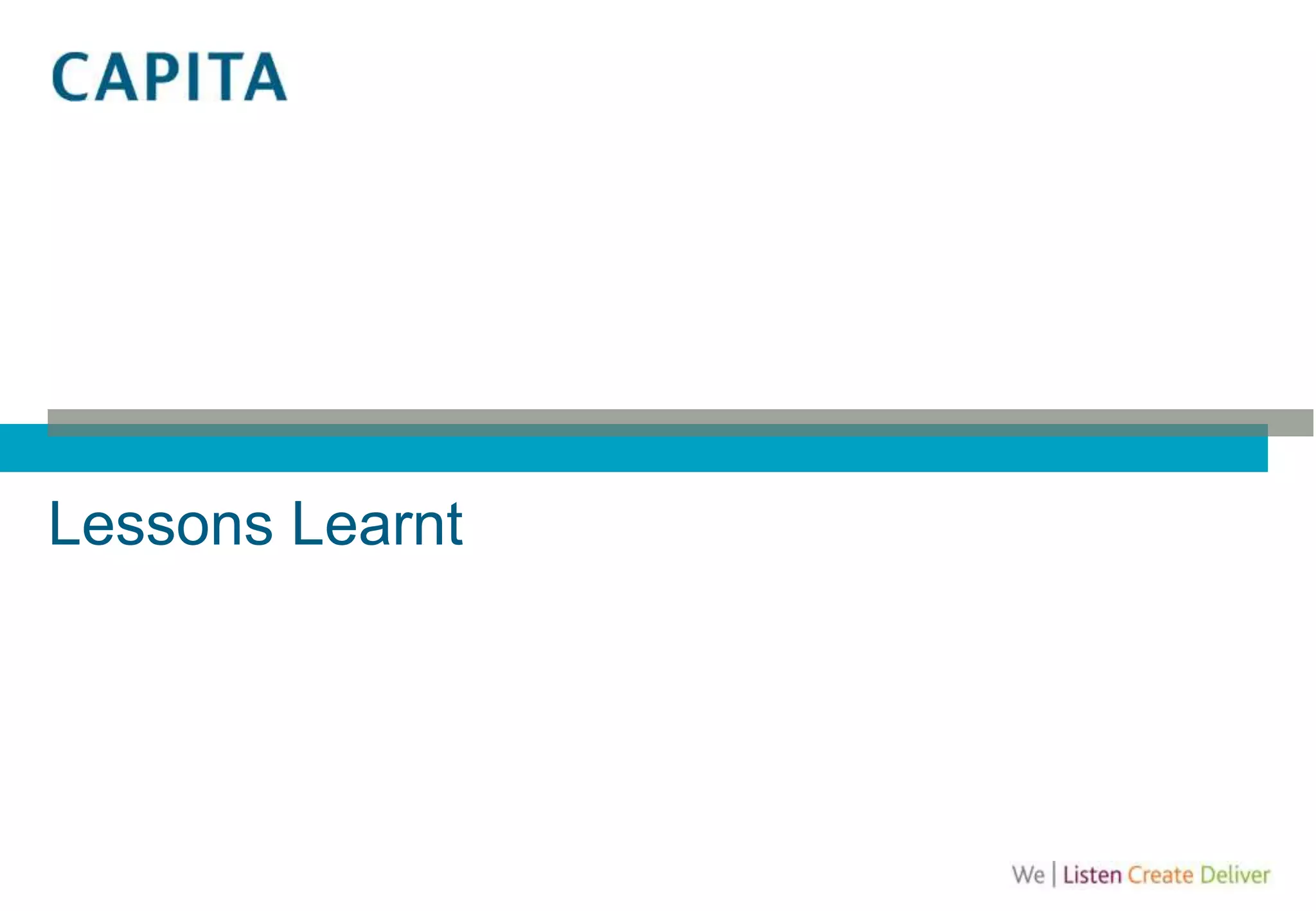 CAPITA

Lessons Learnt

We | Listen Create Deliver